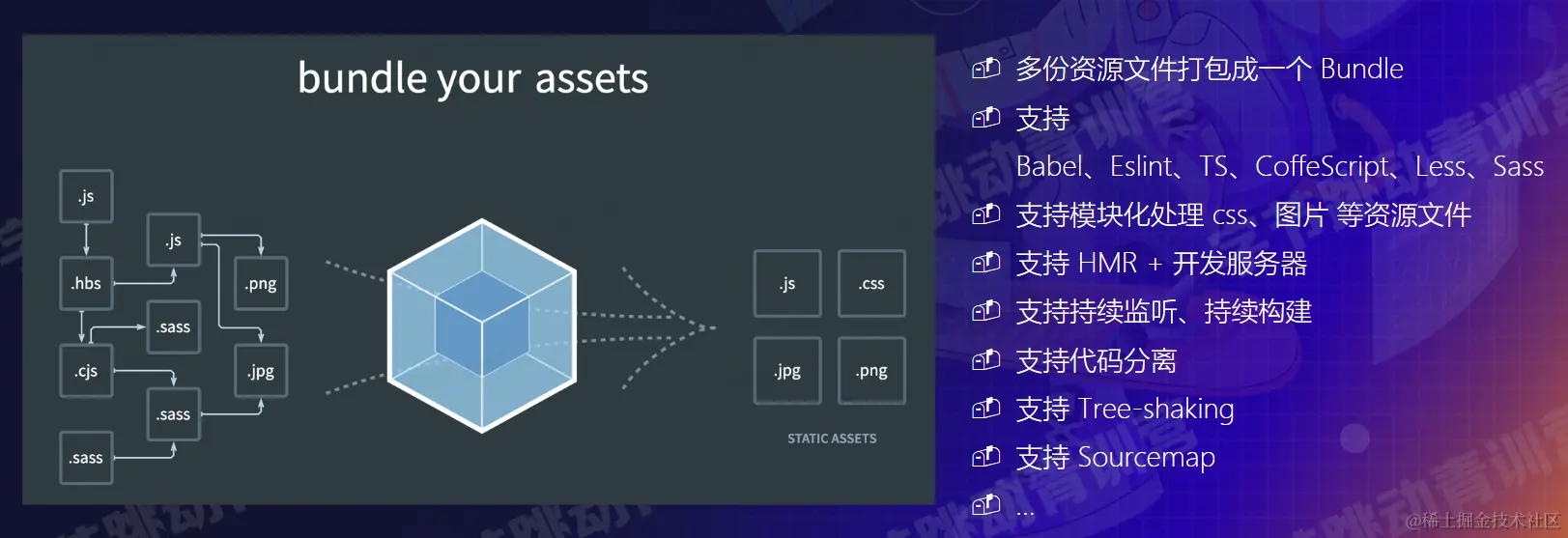 bundle your assets

.js

.js

.hbs

.png

.sass

.cjs

.jpg

.sass

.sass

.js

.css

.jpg

.png

STATIC ASSETS

多份资源文件打包成一个 Bundle

支持 Babel、Eslint、TS、CoffeScript、Less、Sass

支持模块化处理 css、图片 等资源文件

支持 HMR + 开发服务器

支持持续监听、持续构建

支持代码分离

支持 Tree-shaking

支持 Sourcemap

...

@稀土掘金技术社区